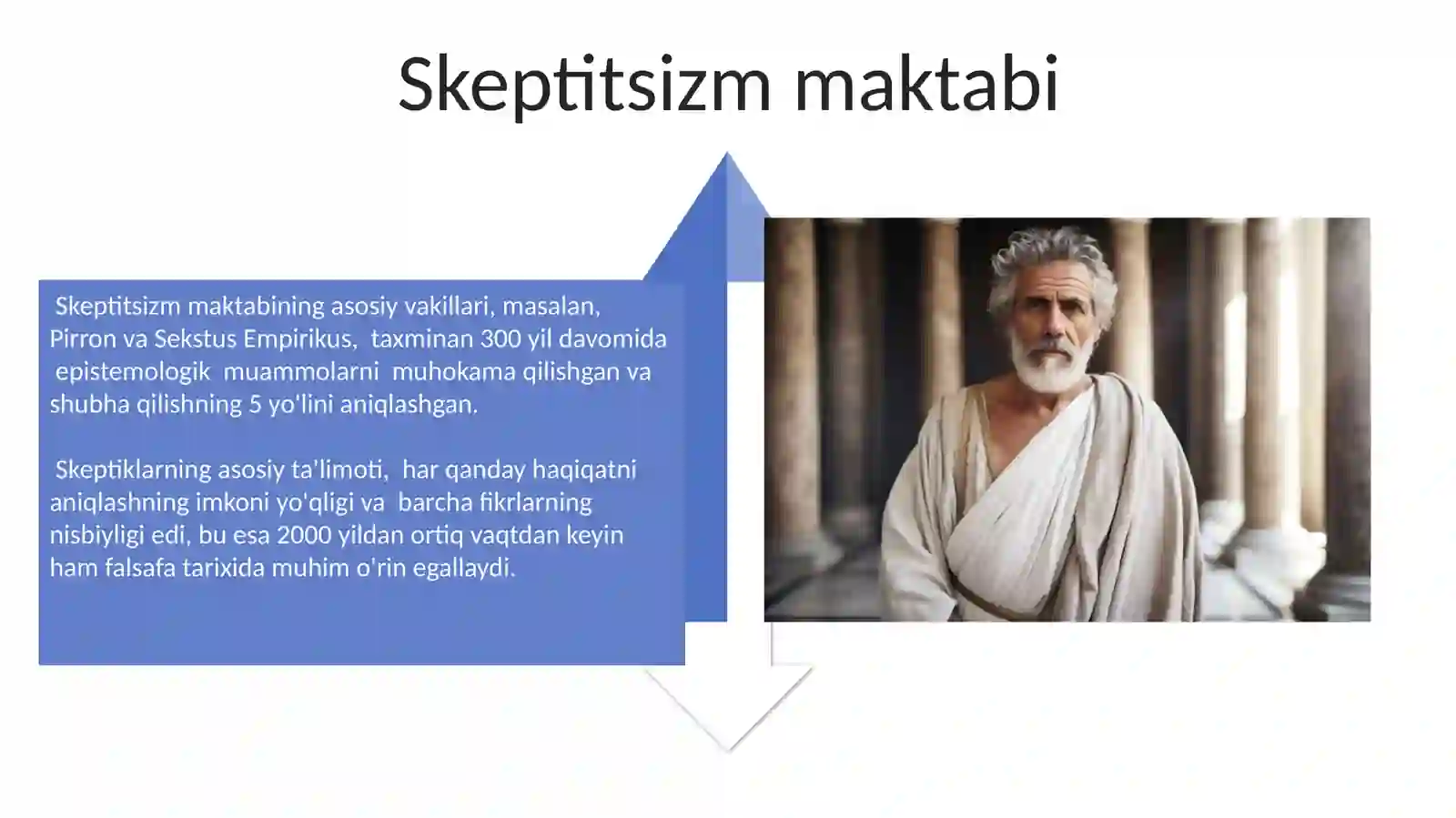 Skeptitsizm maktabi

Skeptitsizm maktabining asosiy vakillari, masalan, Pirron va Sekstus Empirikus, taxminan 300 yil davomida epistemologik muammolarni muhokama qilishgan va shubha qilishning 5 yo'lini aniqlashgan.

Skeptiklarning asosiy ta'limoti, har qanday haqiqatni aniqlashning imkoni yo'qligi va barcha fikrlarning nisbiyligi edi, bu esa 2000 yildan ortiq vaqtdan keyin ham falsafa tarixida muhim o'rin egallaydi.